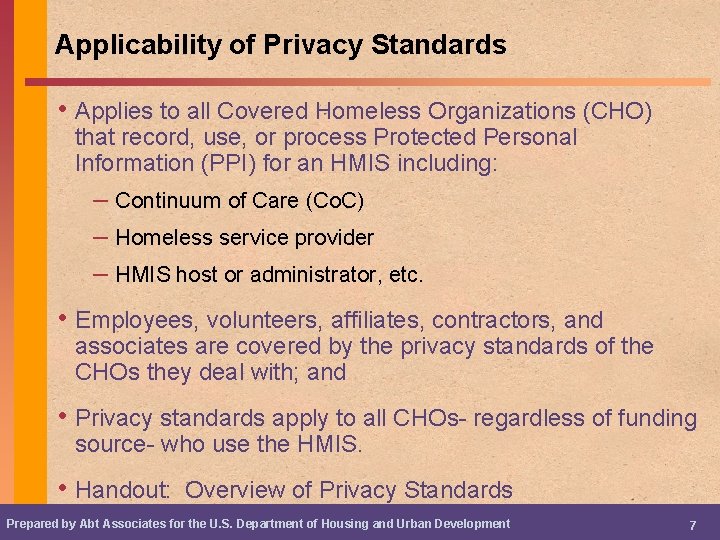 Applicability of Privacy Standards

• Applies to all Covered Homeless Organizations (CHO) that record, use, or process Protected Personal Information (PPI) for an HMIS including:

– Continuum of Care (CoC)

– Homeless service provider

– HMIS host or administrator, etc.

• Employees, volunteers, affiliates, contractors, and associates are covered by the privacy standards of the CHOs they deal with; and

• Privacy standards apply to all CHOs- regardless of funding source- who use the HMIS.

• Handout: Overview of Privacy Standards

Prepared by Abt Associates for the U.S. Department of Housing and Urban Development

7